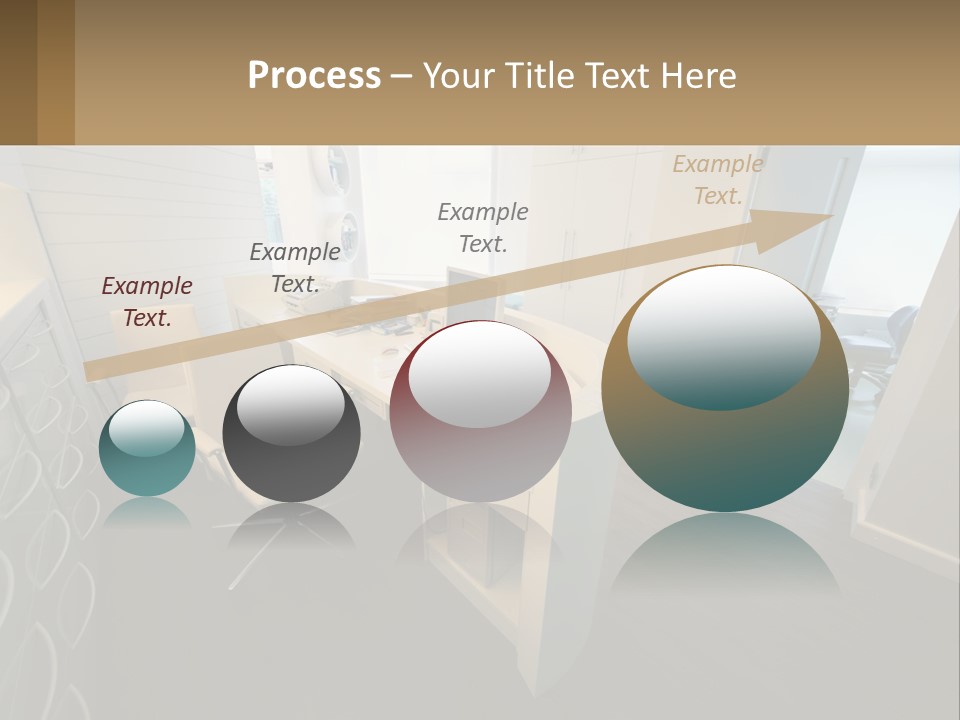 Process – Your Title Text Here

Example Text.

Example Text.

Example Text.

Example Text.